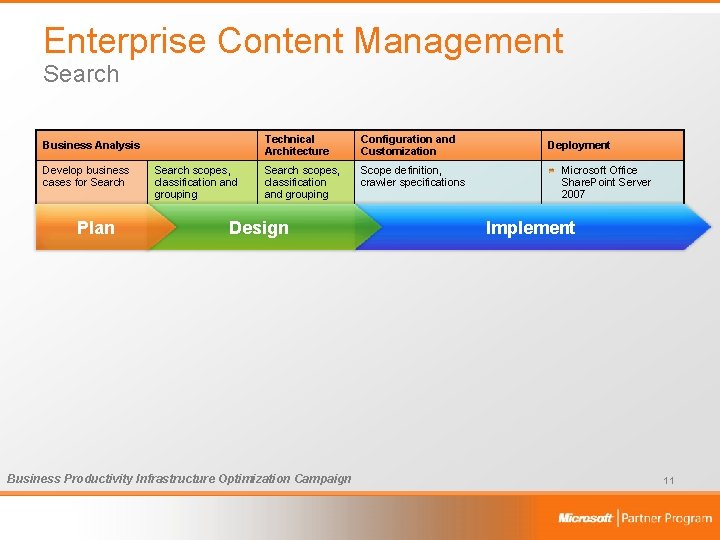 Enterprise Content Management
Search

| Business Analysis | | Technical Architecture | Configuration and Customization | Deployment |
|---|---|---|---|---|
| Develop business cases for Search | Search scopes, classification and grouping | Search scopes, classification and grouping | Scope definition, crawler specifications | Microsoft Office SharePoint Server 2007 |

Plan
Design
Implement

Business Productivity Infrastructure Optimization Campaign

11

Microsoft | Partner Program